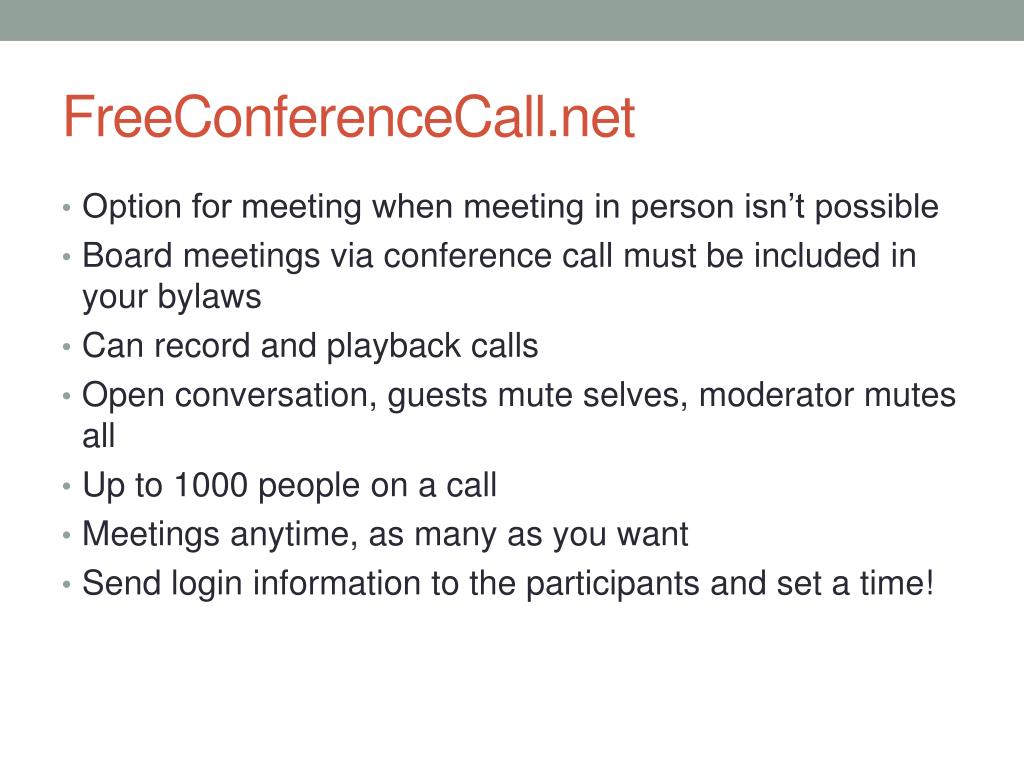 FreeConferenceCall.net

• Option for meeting when meeting in person isn’t possible
• Board meetings via conference call must be included in your bylaws
• Can record and playback calls
• Open conversation, guests mute selves, moderator mutes all
• Up to 1000 people on a call
• Meetings anytime, as many as you want
• Send login information to the participants and set a time!